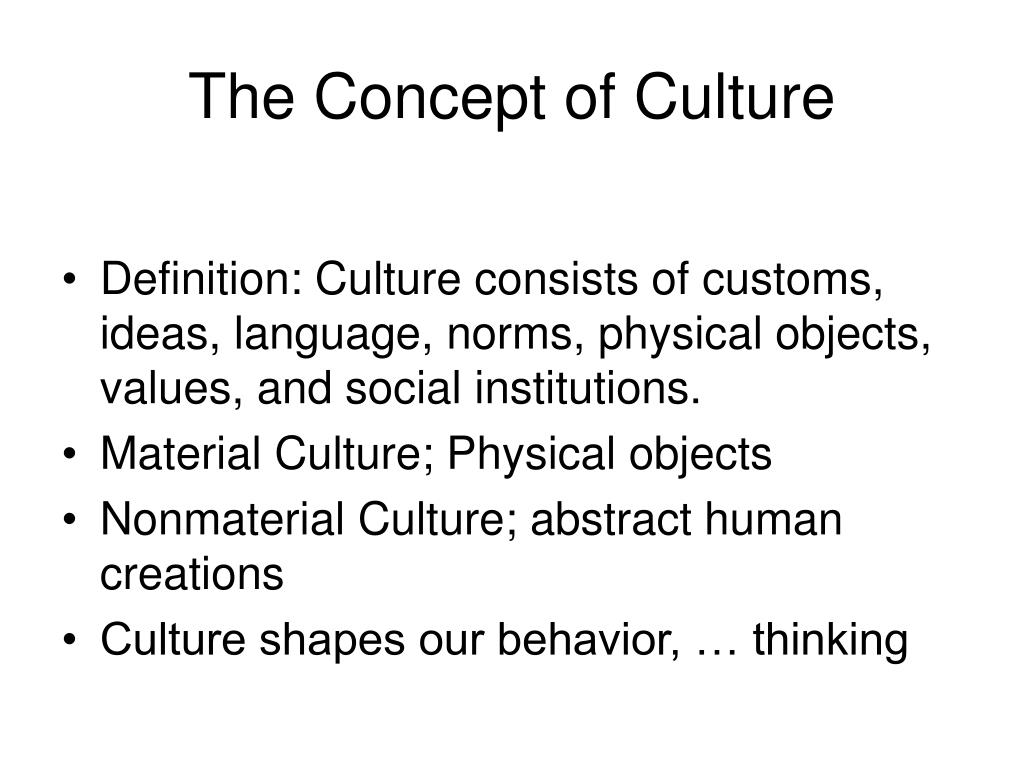 The Concept of Culture

• Definition: Culture consists of customs, ideas, language, norms, physical objects, values, and social institutions.
• Material Culture; Physical objects
• Nonmaterial Culture; abstract human creations
• Culture shapes our behavior, … thinking